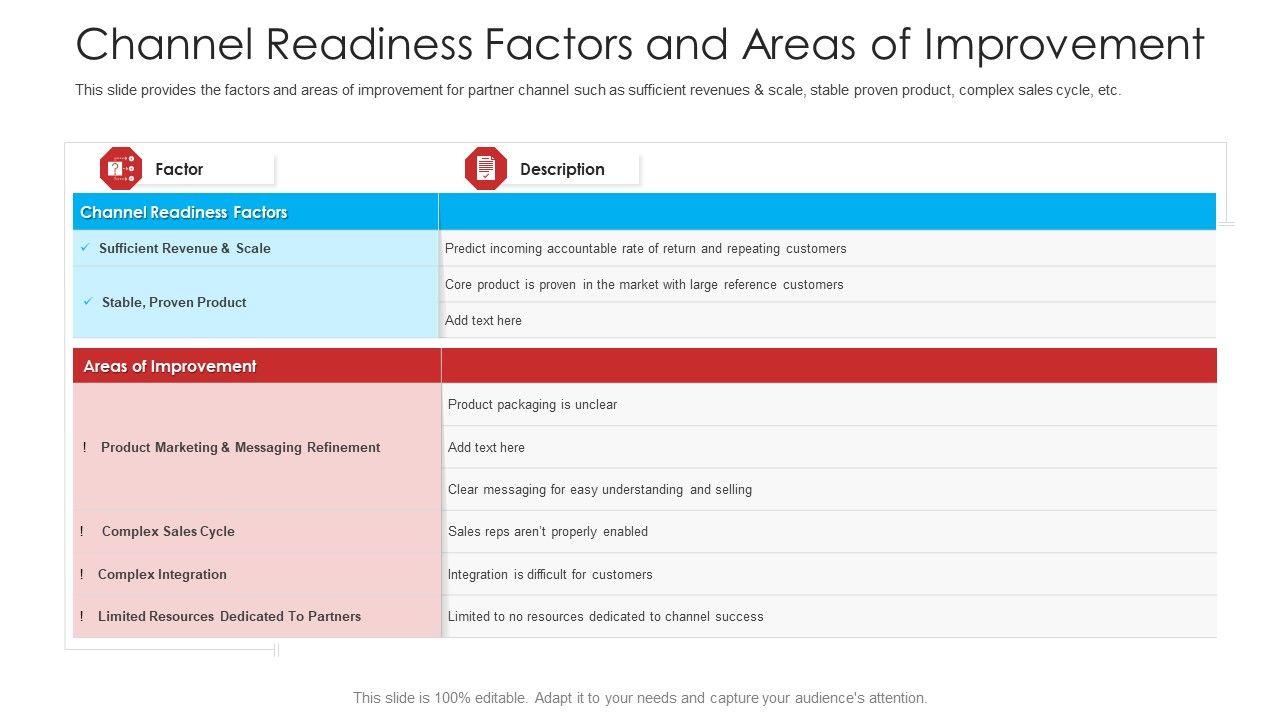 Channel Readiness Factors and Areas of Improvement

This slide provides the factors and areas of improvement for partner channel such as sufficient revenues & scale, stable proven product, complex sales cycle, etc.

| Factor | Description |
|---|---|
| Channel Readiness Factors | |
| ✓ Sufficient Revenue & Scale | Predict incoming accountable rate of return and repeating customers |
| ✓ Stable, Proven Product | Core product is proven in the market with large reference customers |
| | Add text here |
| Areas of Improvement | |
| ! Product Marketing & Messaging Refinement | Product packaging is unclear |
| | Add text here |
| | Clear messaging for easy understanding and selling |
| ! Complex Sales Cycle | Sales reps aren't properly enabled |
| ! Complex Integration | Integration is difficult for customers |
| ! Limited Resources Dedicated To Partners | Limited to no resources dedicated to channel success |

This slide is 100% editable. Adapt it to your needs and capture your audience's attention.